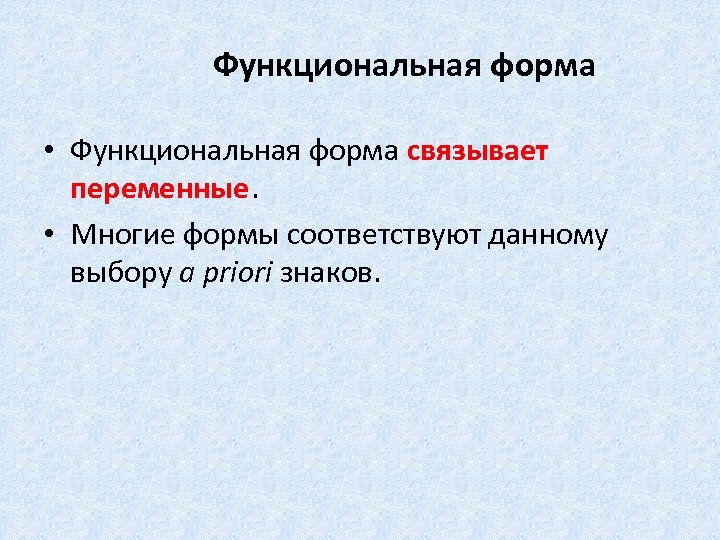 Функциональная форма

• Функциональная форма связывает переменные.

• Многие формы соответствуют данному выбору a priori знаков.